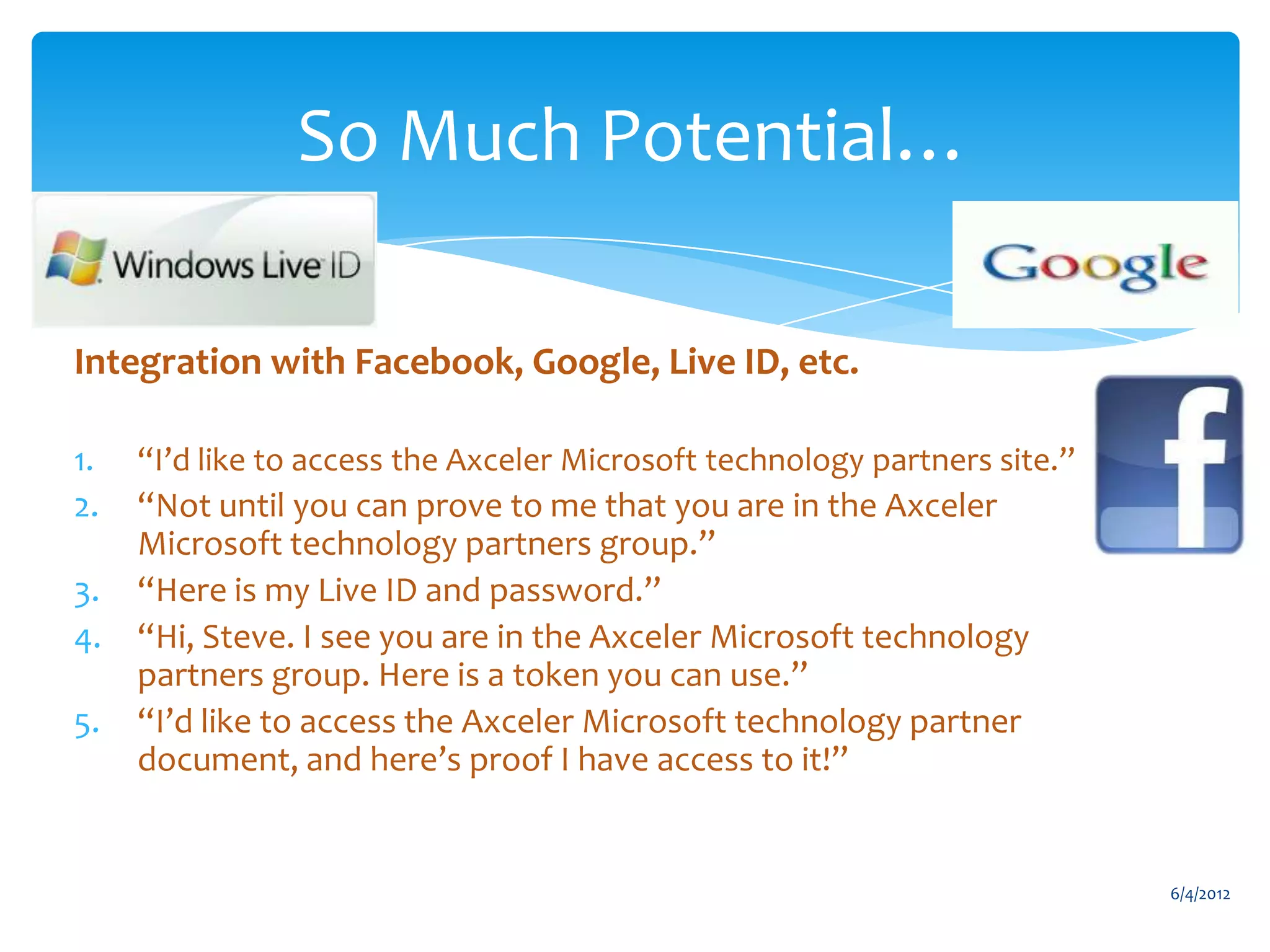 So Much Potential…

Windows Live ID

Google

Integration with Facebook, Google, Live ID, etc.

f

1. “I’d like to access the Axceler Microsoft technology partners site.”
2. “Not until you can prove to me that you are in the Axceler Microsoft technology partners group.”
3. “Here is my Live ID and password.”
4. “Hi, Steve. I see you are in the Axceler Microsoft technology partners group. Here is a token you can use.”
5. “I’d like to access the Axceler Microsoft technology partner document, and here’s proof I have access to it!”

6/4/2012